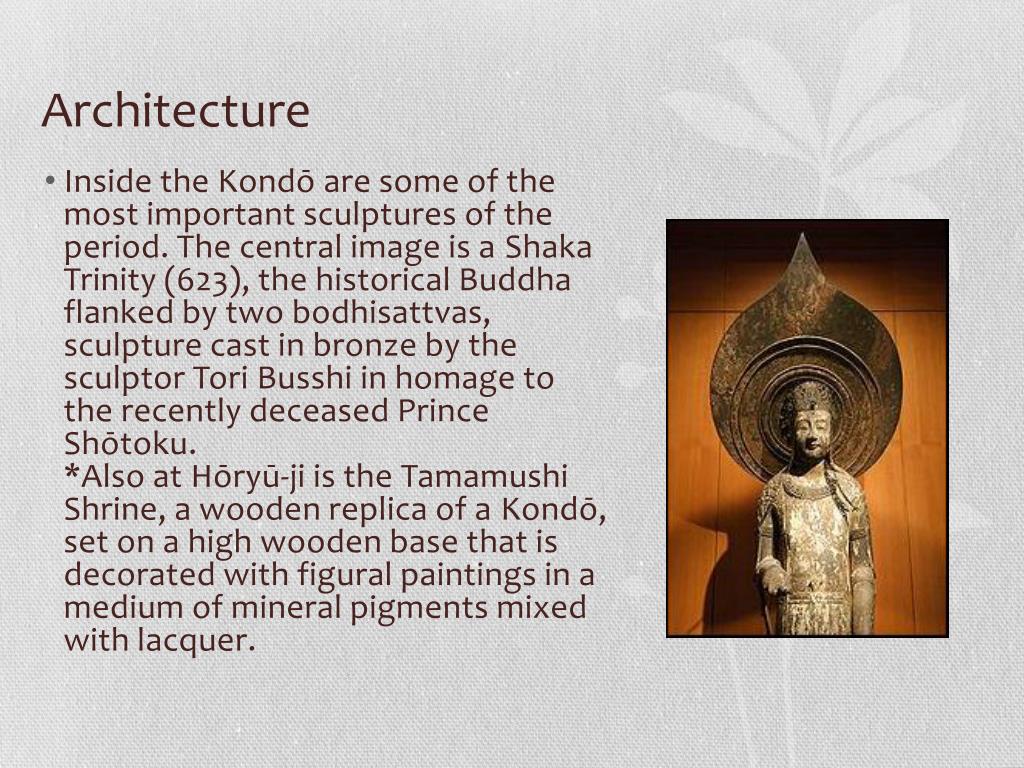 Architecture

• Inside the Kondō are some of the most important sculptures of the period. The central image is a Shaka Trinity (623), the historical Buddha flanked by two bodhisattvas, sculpture cast in bronze by the sculptor Tori Busshi in homage to the recently deceased Prince Shōtoku.
*Also at Hōryū-ji is the Tamamushi Shrine, a wooden replica of a Kondō, set on a high wooden base that is decorated with figural paintings in a medium of mineral pigments mixed with lacquer.